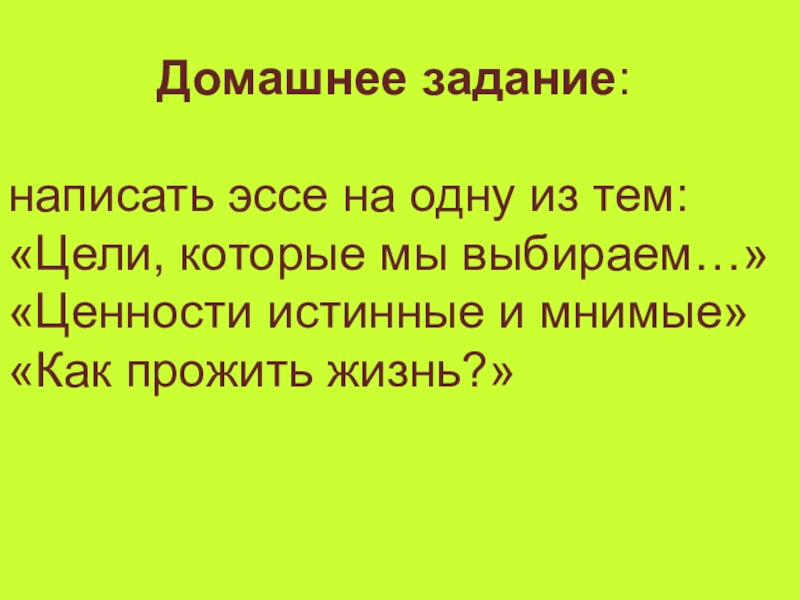 Домашнее задание:

написать эссе на одну из тем:
«Цели, которые мы выбираем…»
«Ценности истинные и мнимые»
«Как прожить жизнь?»